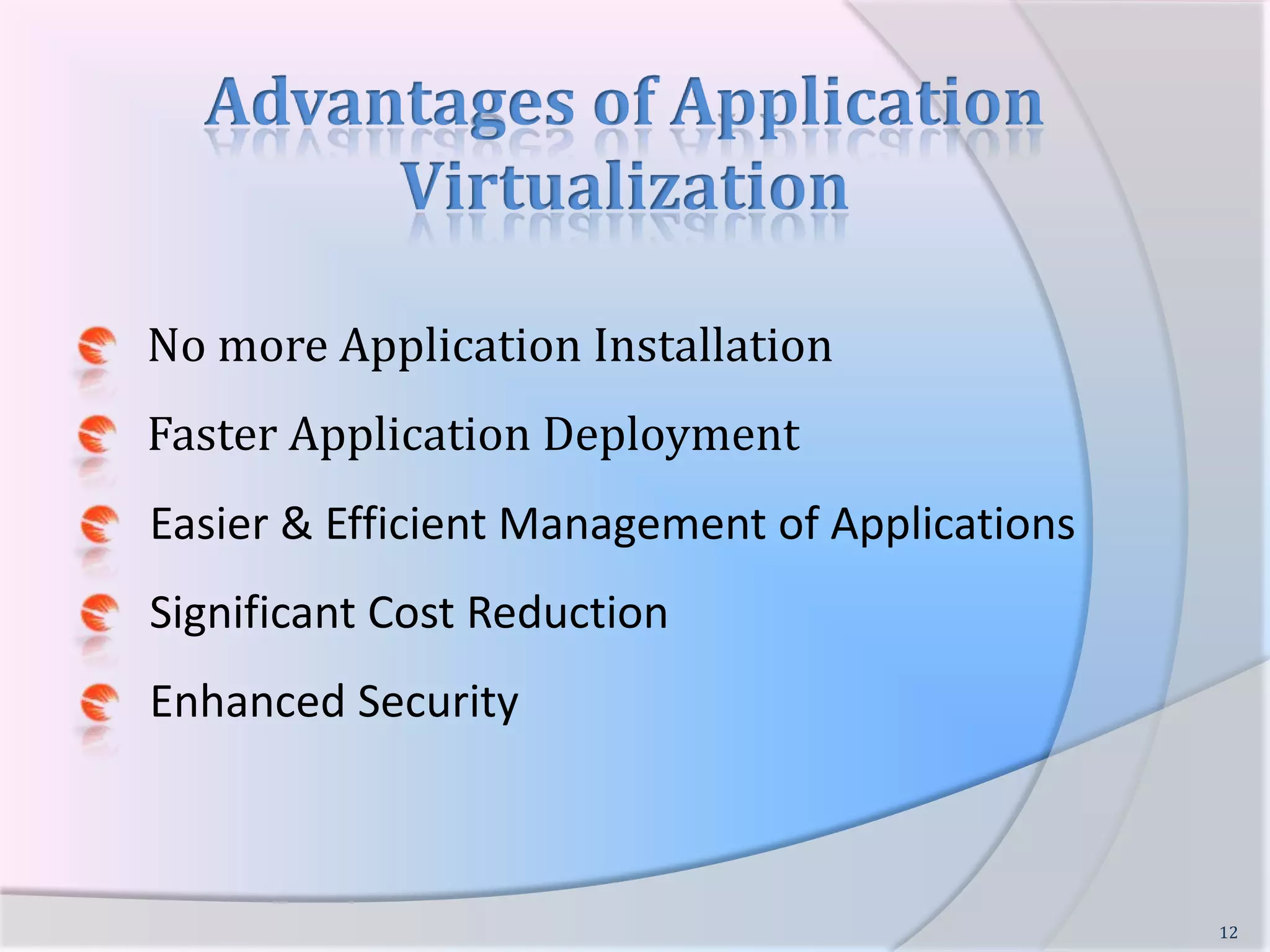 Advantages of Application Virtualization

No more Application Installation

Faster Application Deployment

Easier & Efficient Management of Applications

Significant Cost Reduction

Enhanced Security

12